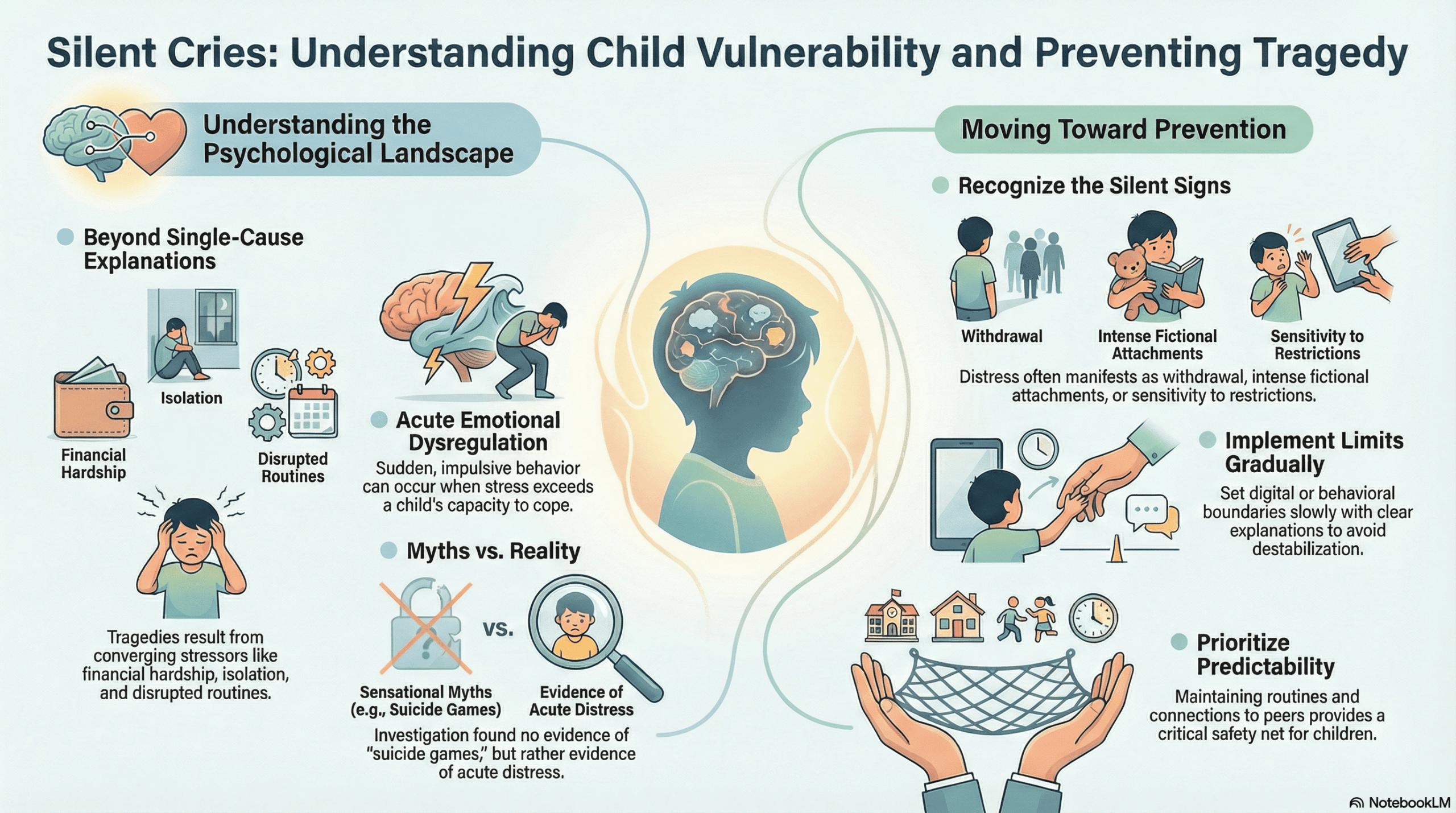 Silent Cries: Understanding Child Vulnerability and Preventing Tragedy

Understanding the Psychological Landscape

Beyond Single-Cause Explanations

Isolation

Financial Hardship

Disrupted Routines

Tragedies result from converging stressors like financial hardship, isolation, and disrupted routines.

Acute Emotional Dysregulation

Sudden, impulsive behavior can occur when stress exceeds a child's capacity to cope.

Myths vs. Reality

vs.

Sensational Myths (e.g., Suicide Games)

Evidence of Acute Distress

Investigation found no evidence of "suicide games," but rather evidence of acute distress.

Moving Toward Prevention

Recognize the Silent Signs

Withdrawal

Intense Fictional Attachments

Sensitivity to Restrictions

Distress often manifests as withdrawal, intense fictional attachments, or sensitivity to restrictions.

Implement Limits Gradually

Set digital or behavioral boundaries slowly with clear explanations to avoid destabilization.

Prioritize Predictability

Maintaining routines and connections to peers provides a critical safety net for children.

NotebookLM